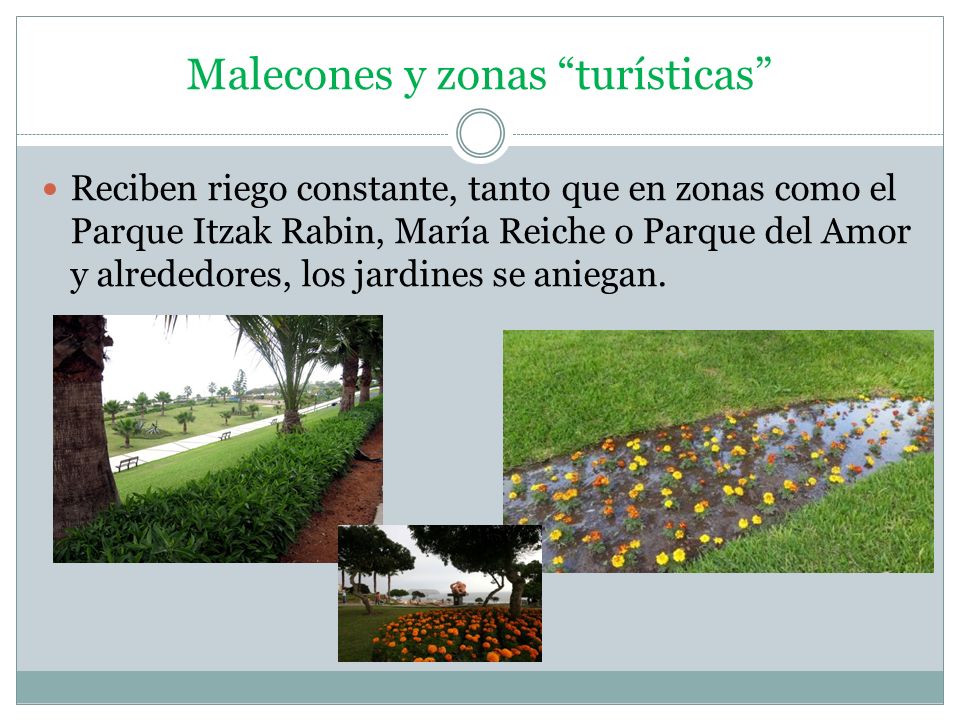 Malecones y zonas “turísticas”

Reciben riego constante, tanto que en zonas como el Parque Itzak Rabin, María Reiche o Parque del Amor y alrededores, los jardines se aniegan.